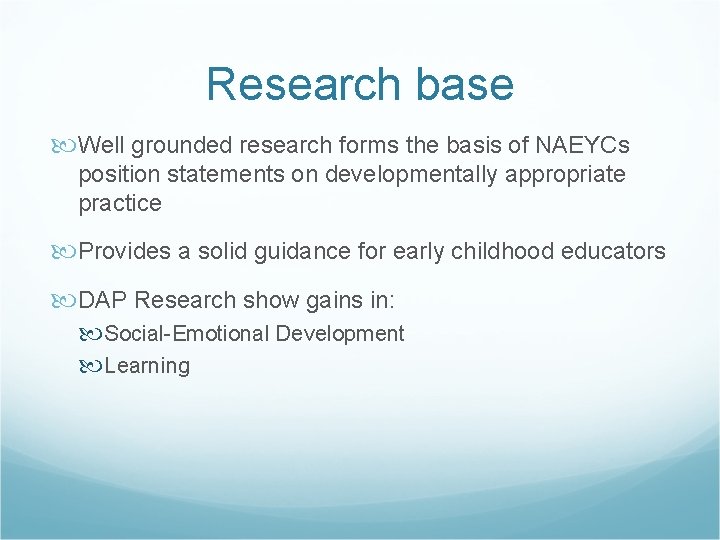 Research base

Well grounded research forms the basis of NAEYCs position statements on developmentally appropriate practice

Provides a solid guidance for early childhood educators

DAP Research show gains in:

Social-Emotional Development

Learning